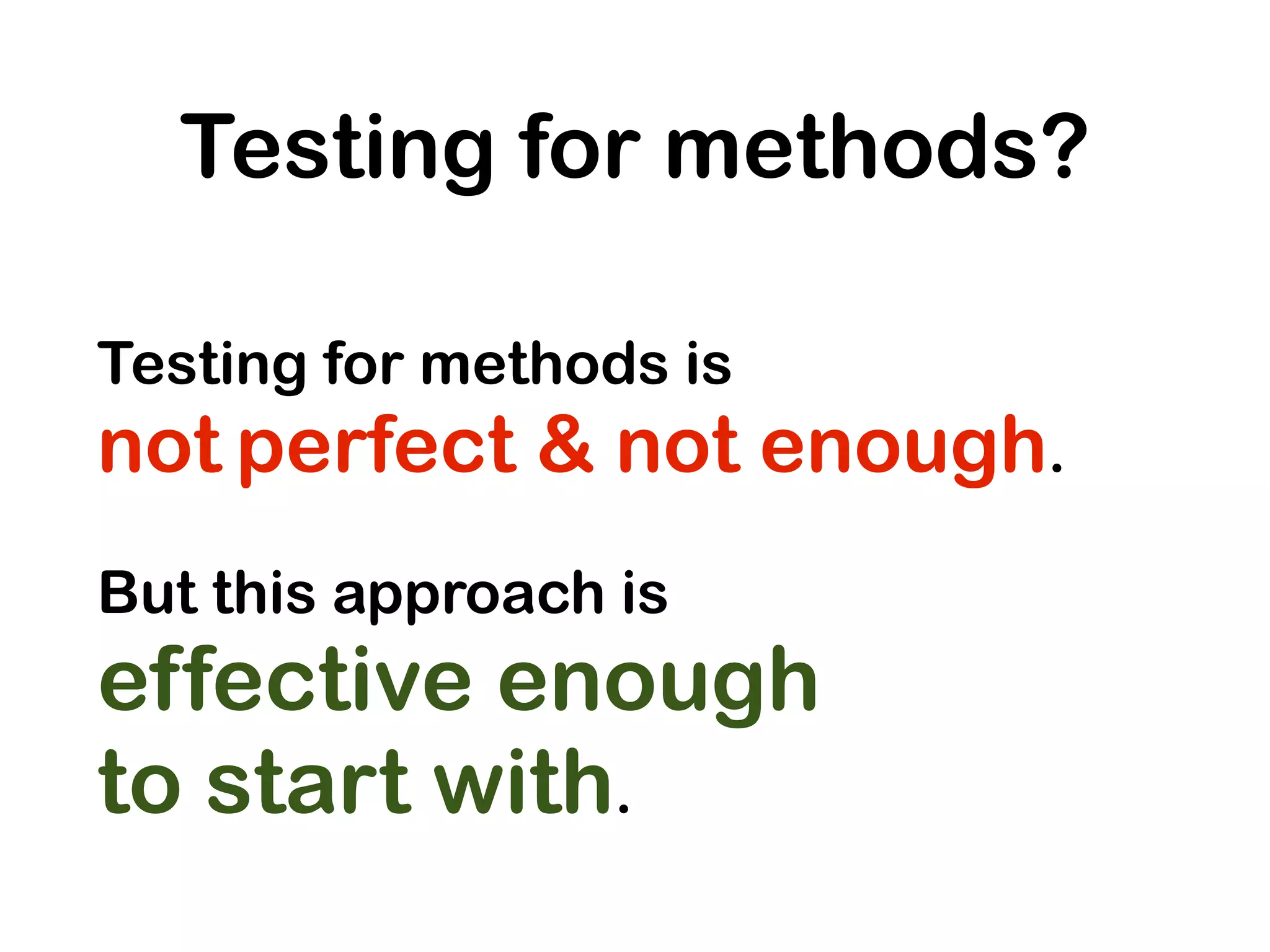 Testing for methods?

Testing for methods is not perfect & not enough.

But this approach is effective enough to start with.